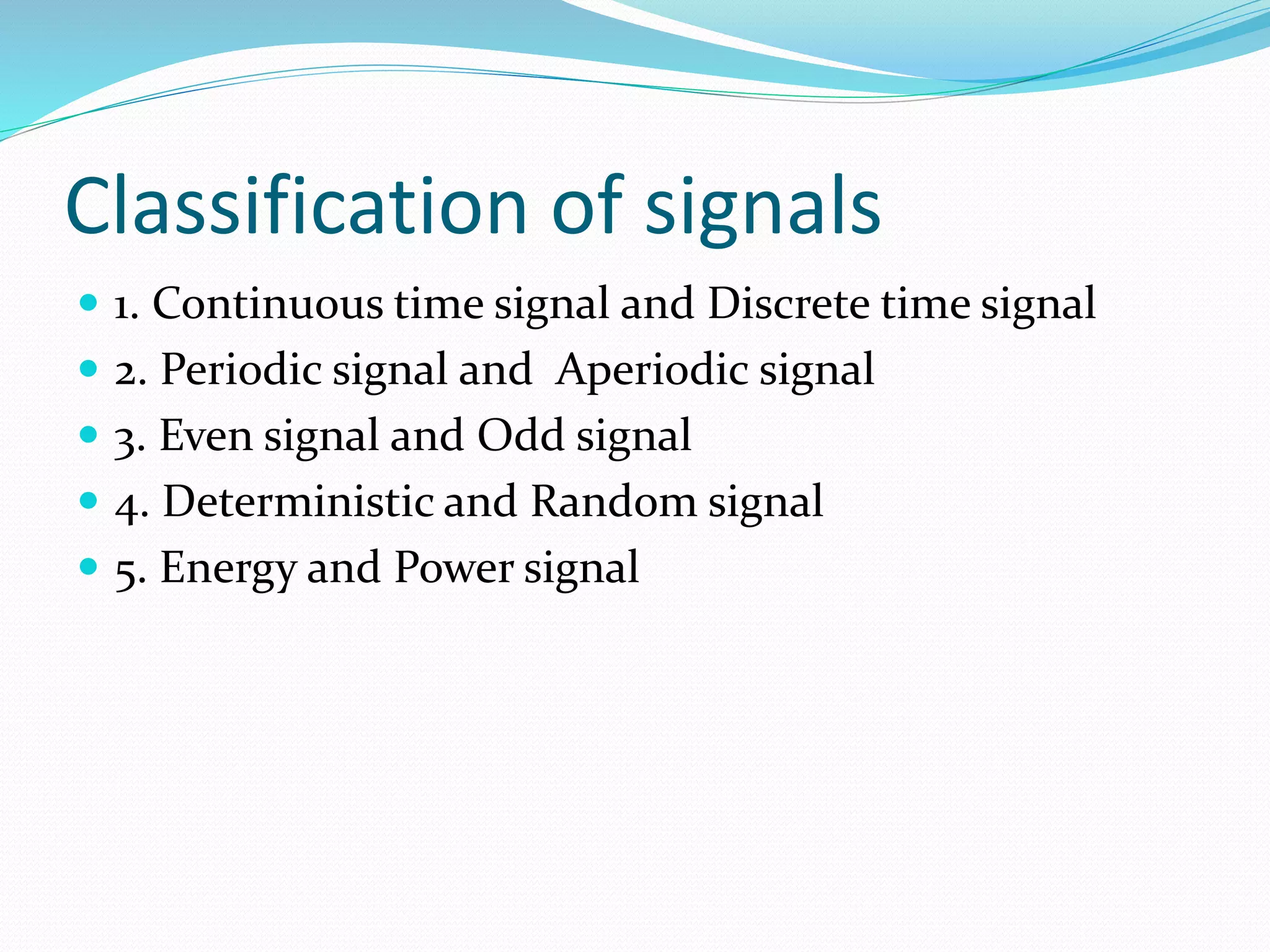 Classification of signals

- 1. Continuous time signal and Discrete time signal
- 2. Periodic signal and Aperiodic signal
- 3. Even signal and Odd signal
- 4. Deterministic and Random signal
- 5. Energy and Power signal